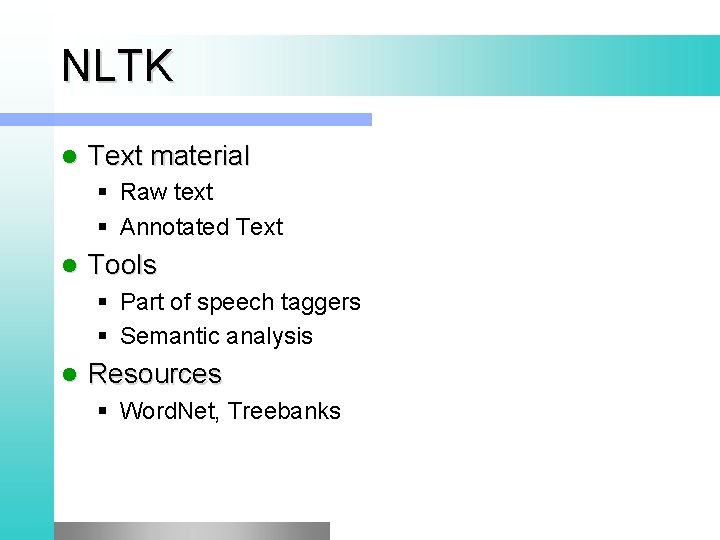 NLTK

- Text material
  - Raw text
  - Annotated Text
- Tools
  - Part of speech taggers
  - Semantic analysis
- Resources
  - WordNet, Treebanks